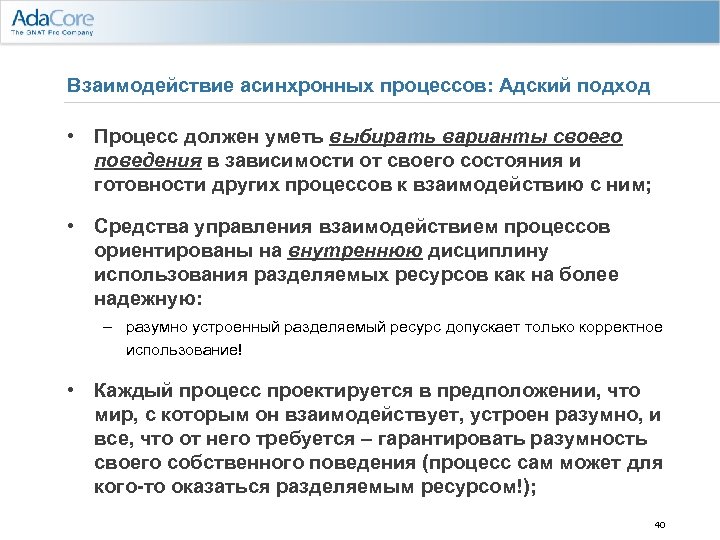 AdaCore
The GNAT Pro Company

Взаимодействие асинхронных процессов: Адский подход

• Процесс должен уметь выбирать варианты своего поведения в зависимости от своего состояния и готовности других процессов к взаимодействию с ним;

• Средства управления взаимодействием процессов ориентированы на внутреннюю дисциплину использования разделяемых ресурсов как на более надежную:

– разумно устроенный разделяемый ресурс допускает только корректное использование!

• Каждый процесс проектируется в предположении, что мир, с которым он взаимодействует, устроен разумно, и все, что от него требуется – гарантировать разумность своего собственного поведения (процесс сам может для кого-то оказаться разделяемым ресурсом!);

40